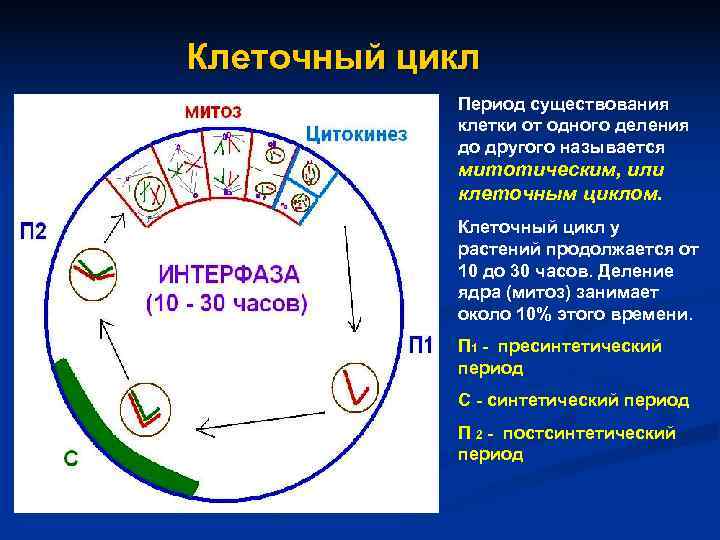 Клеточный цикл

митоз

Цитокинез

П2

ИНТЕРФАЗА
(10 - 30 часов)

П1

С

Период существования клетки от одного деления до другого называется митотическим, или клеточным циклом.

Клеточный цикл у растений продолжается от 10 до 30 часов. Деление ядра (митоз) занимает около 10% этого времени.

П1 - пресинтетический период

С - синтетический период

П 2 - постсинтетический период